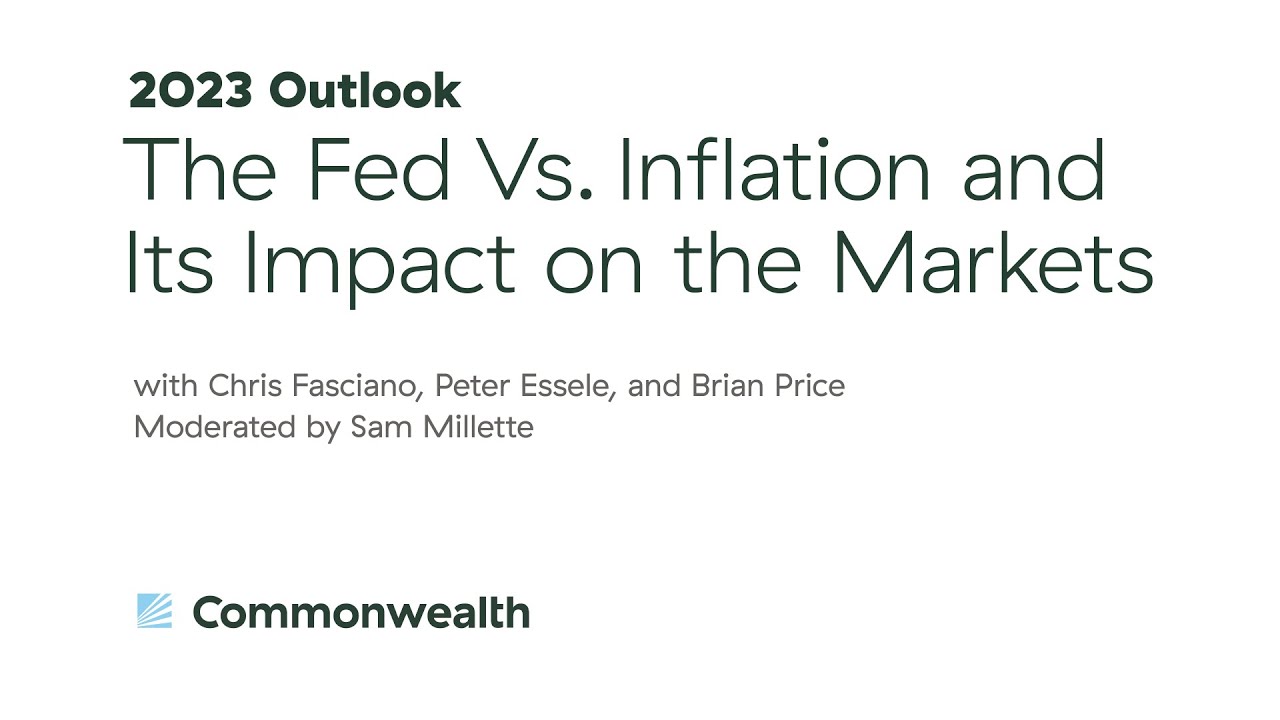 2023 Outlook

The Fed Vs. Inflation and Its Impact on the Markets

with Chris Fasciano, Peter Essele, and Brian Price
Moderated by Sam Millette

Commonwealth